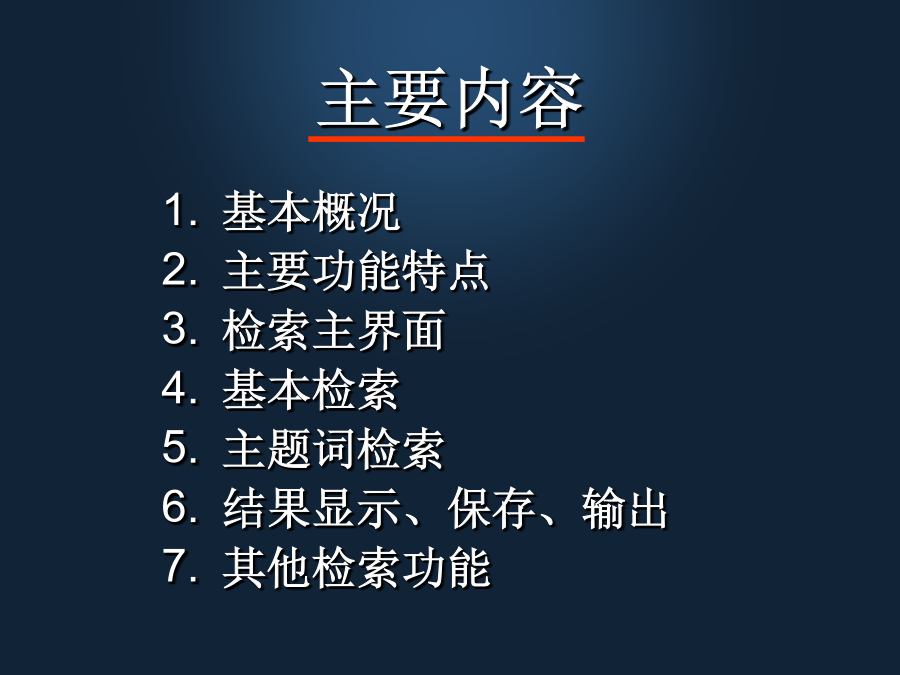 主要内容

1. 基本概况
2. 主要功能特点
3. 检索主界面
4. 基本检索
5. 主题词检索
6. 结果显示、保存、输出
7. 其他检索功能